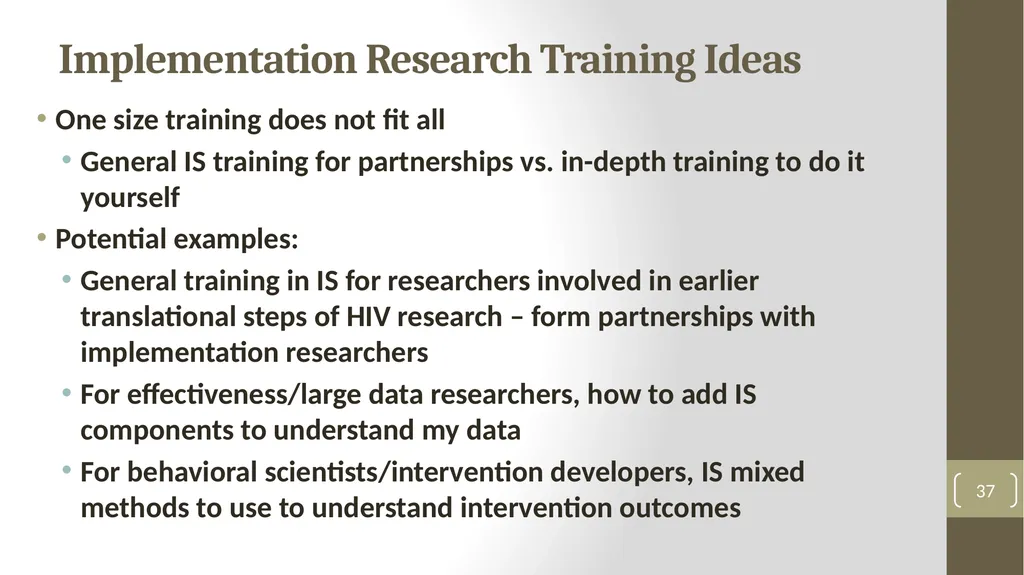 Implementation Research Training Ideas

• One size training does not fit all
  • General IS training for partnerships vs. in-depth training to do it yourself
• Potential examples:
  • General training in IS for researchers involved in earlier translational steps of HIV research – form partnerships with implementation researchers
  • For effectiveness/large data researchers, how to add IS components to understand my data
  • For behavioral scientists/intervention developers, IS mixed methods to use to understand intervention outcomes

37